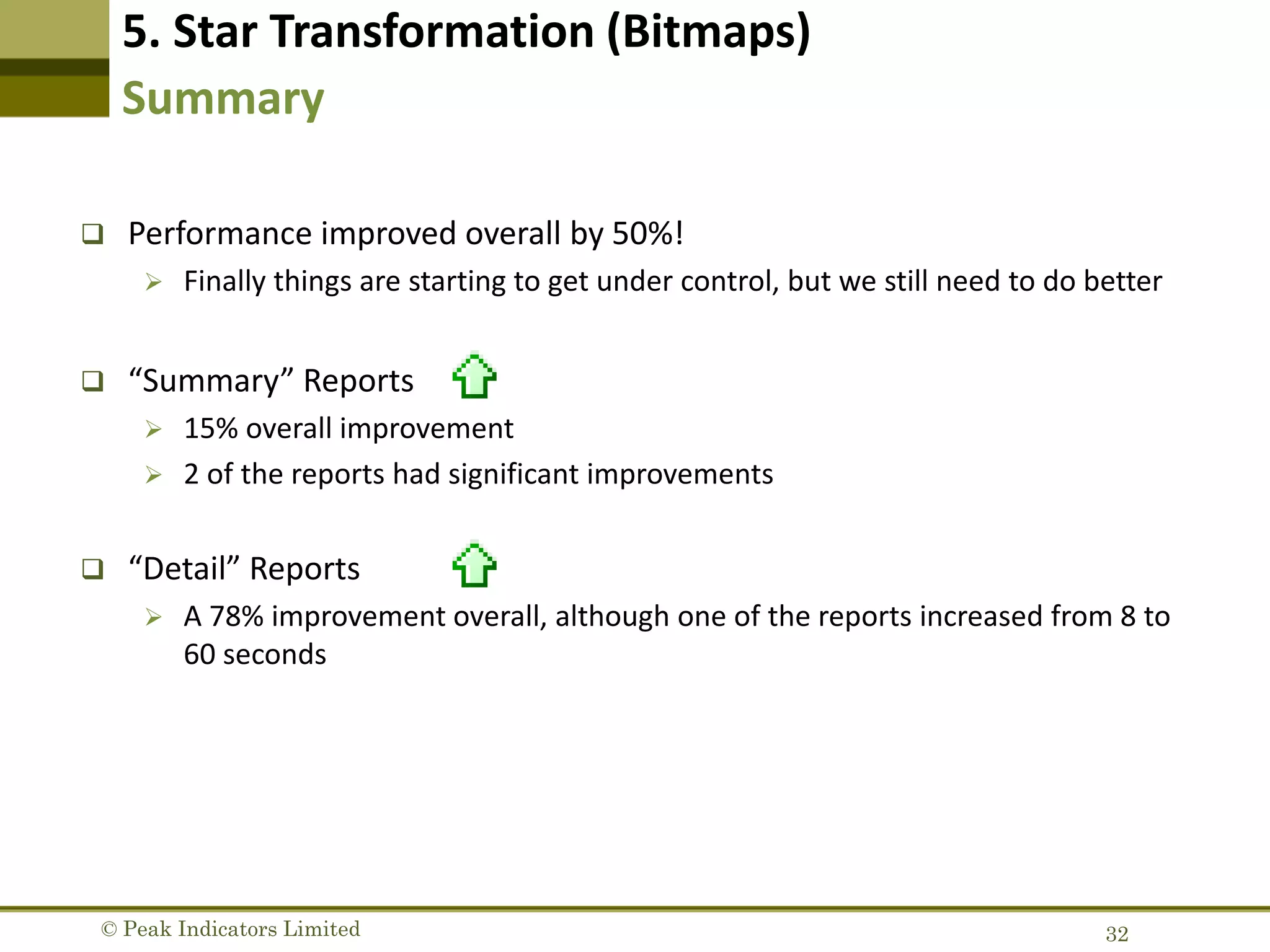 5. Star Transformation (Bitmaps)
Summary

❑ Performance improved overall by 50%!
➢ Finally things are starting to get under control, but we still need to do better

❑ “Summary” Reports
➢ 15% overall improvement
➢ 2 of the reports had significant improvements

❑ “Detail” Reports
➢ A 78% improvement overall, although one of the reports increased from 8 to 60 seconds

© Peak Indicators Limited
32